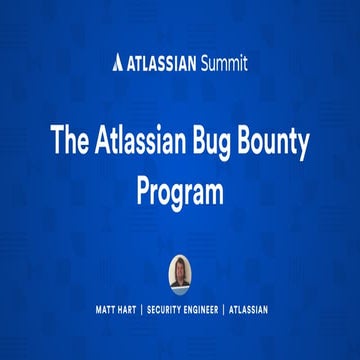 ATLASSIAN Summit

The Atlassian Bug Bounty Program

MATT HART | SECURITY ENGINEER | ATLASSIAN